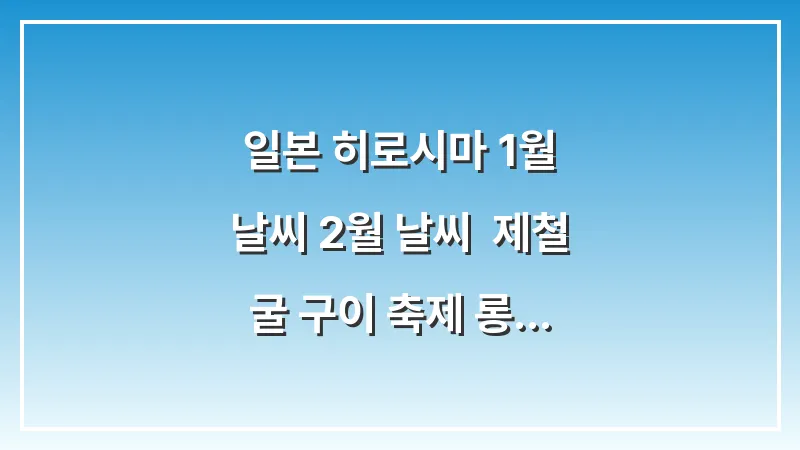 일본 히로시마 1월 날씨 2월 날씨  제철 굴 구이 축제 롱...